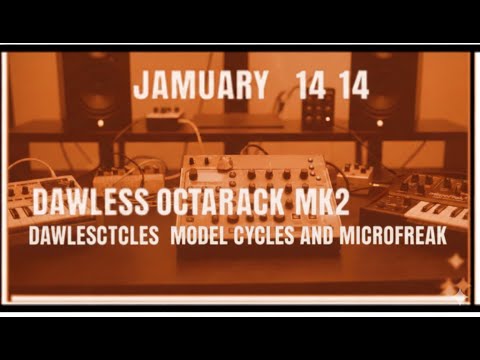 JAMUARY 14 14

DAWLESS OCTARACK MK2

DAWLESCTCLES MODEL CYCLES AND MICROFREAK